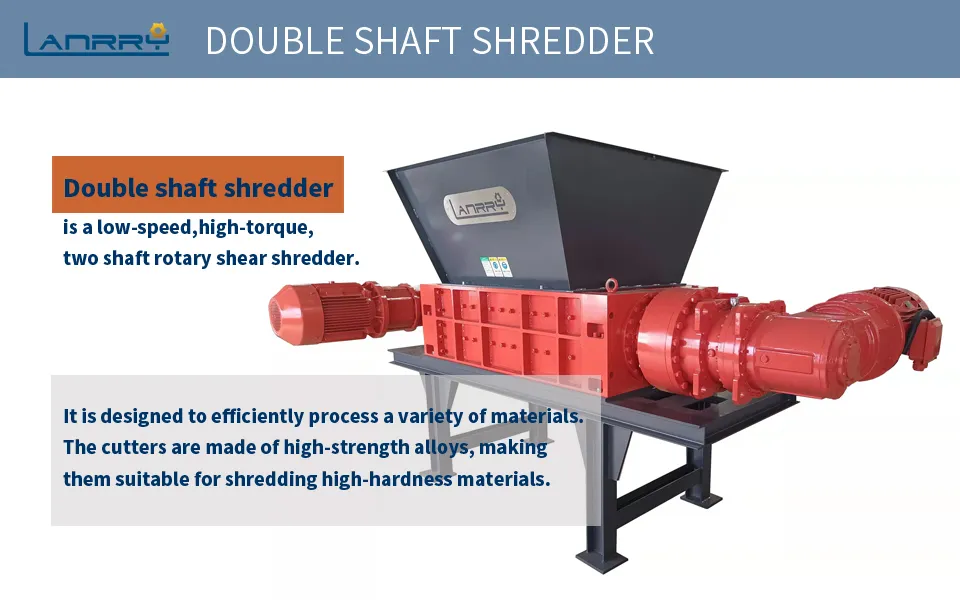 LANRRY DOUBLE SHAFT SHREDDER

Double shaft shredder

is a low-speed,high-torque, two shaft rotary shear shredder.

LANRRY

It is designed to efficiently process a variety of materials. The cutters are made of high-strength alloys, making them suitable for shredding high-hardness materials.